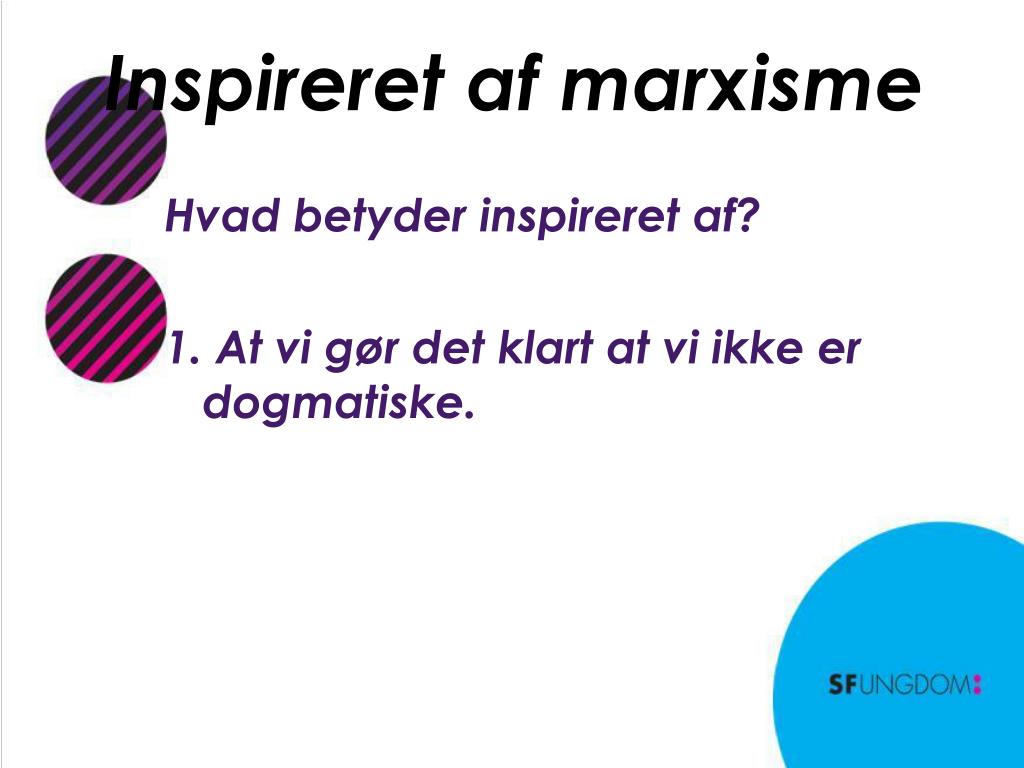 Inspireret af marxisme

Hvad betyder inspireret af?

1. At vi gør det klart at vi ikke er dogmatiske.

SFUNGDOM: